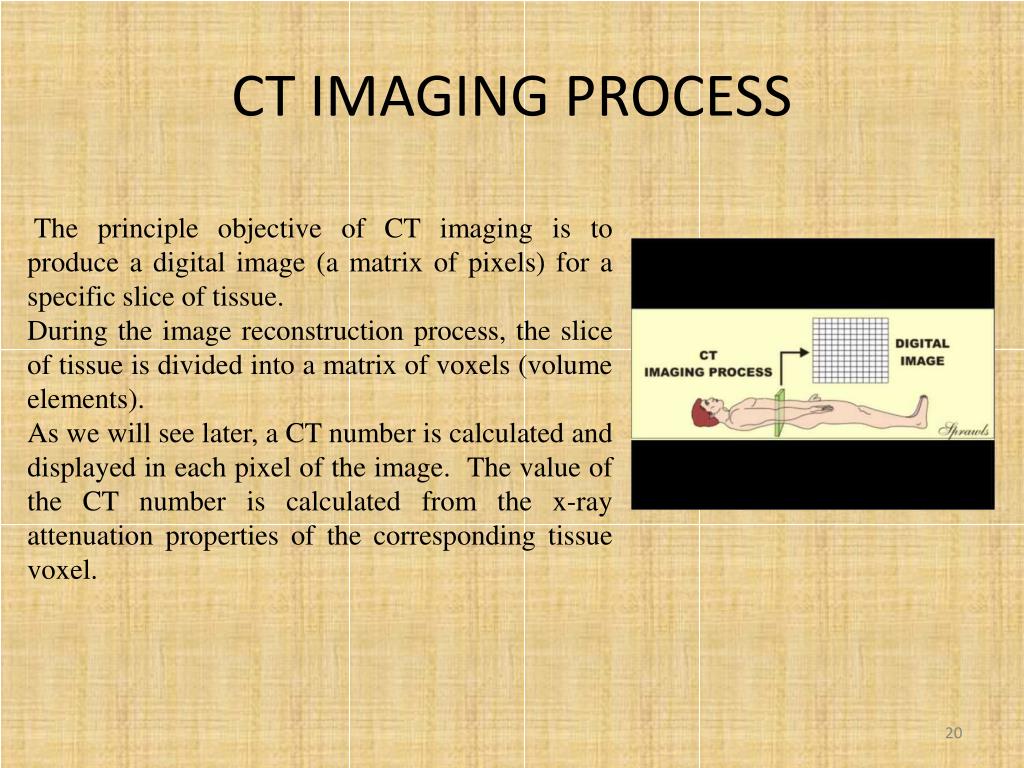 CT IMAGING PROCESS

The principle objective of CT imaging is to produce a digital image (a matrix of pixels) for a specific slice of tissue.
During the image reconstruction process, the slice of tissue is divided into a matrix of voxels (volume elements).
As we will see later, a CT number is calculated and displayed in each pixel of the image. The value of the CT number is calculated from the x-ray attenuation properties of the corresponding tissue voxel.

CT
IMAGING PROCESS
DIGITAL
IMAGE
Sprawls

20